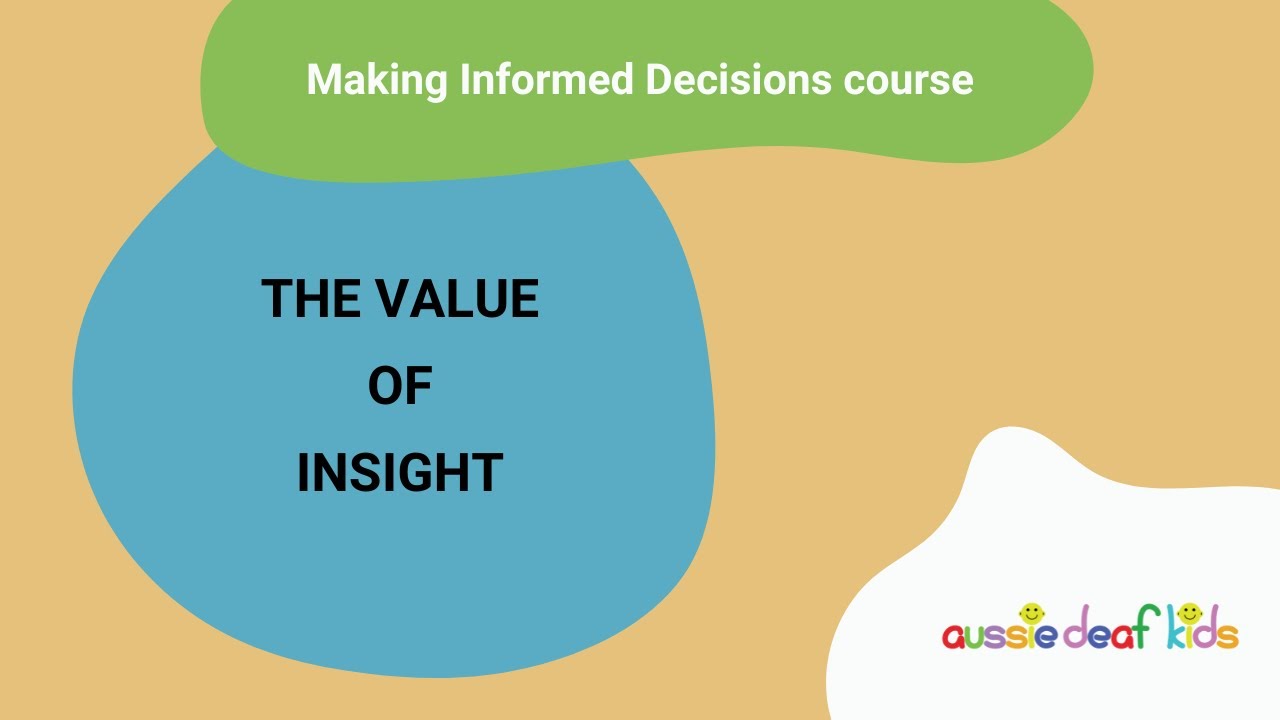 Making Informed Decisions course

THE VALUE
OF
INSIGHT

aussie deaf kids